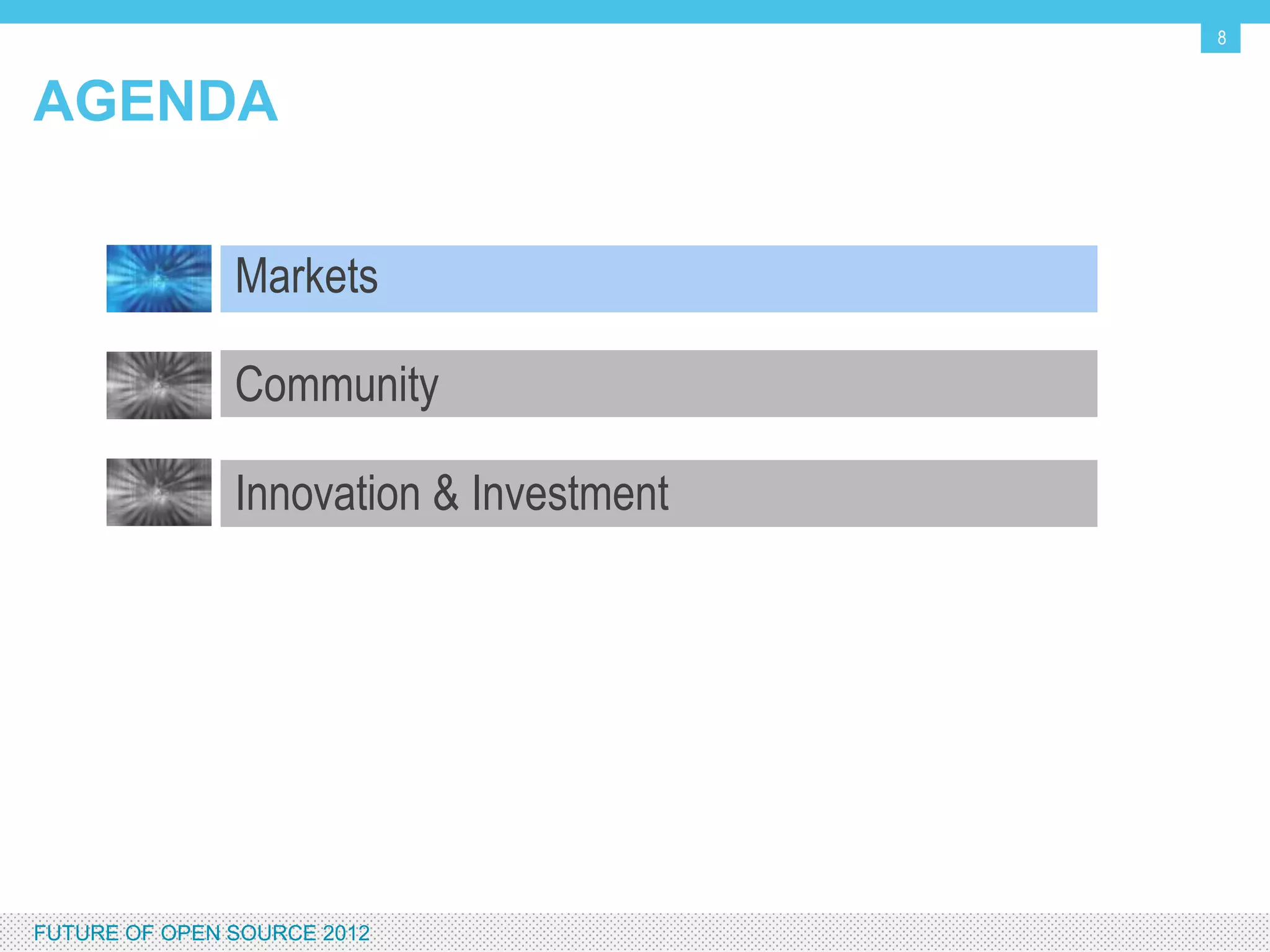 8

AGENDA

Markets

Community

Innovation & Investment

FUTURE OF OPEN SOURCE 2012